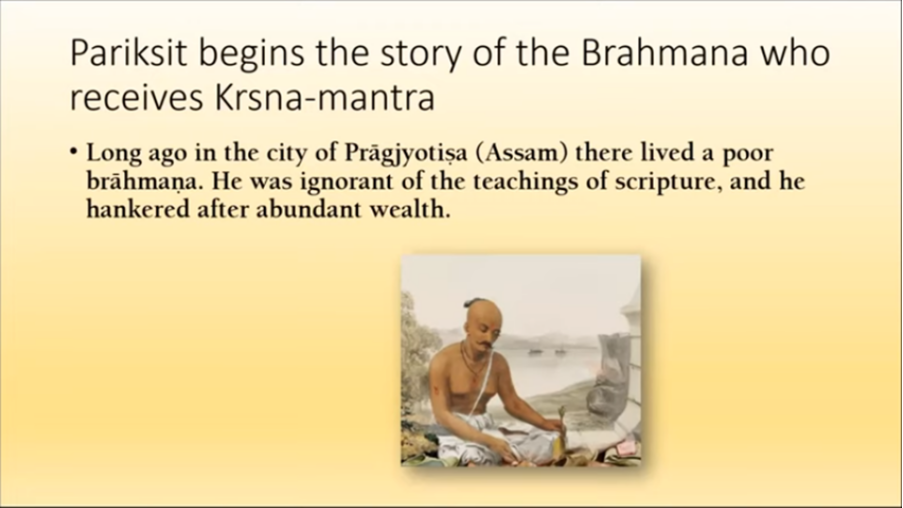 Pariksit begins the story of the Brahmana who receives Krsna-mantra

• Long ago in the city of Prāgjyotiṣa (Assam) there lived a poor brāhmaṇa. He was ignorant of the teachings of scripture, and he hankered after abundant wealth.